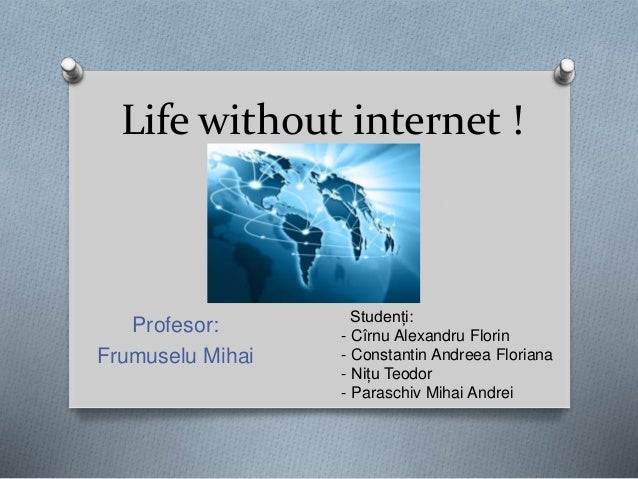 Life without internet !

Profesor:
Frumuselu Mihai

Studenți:
- Cîrnu Alexandru Florin
- Constantin Andreea Floriana
- Nițu Teodor
- Paraschiv Mihai Andrei